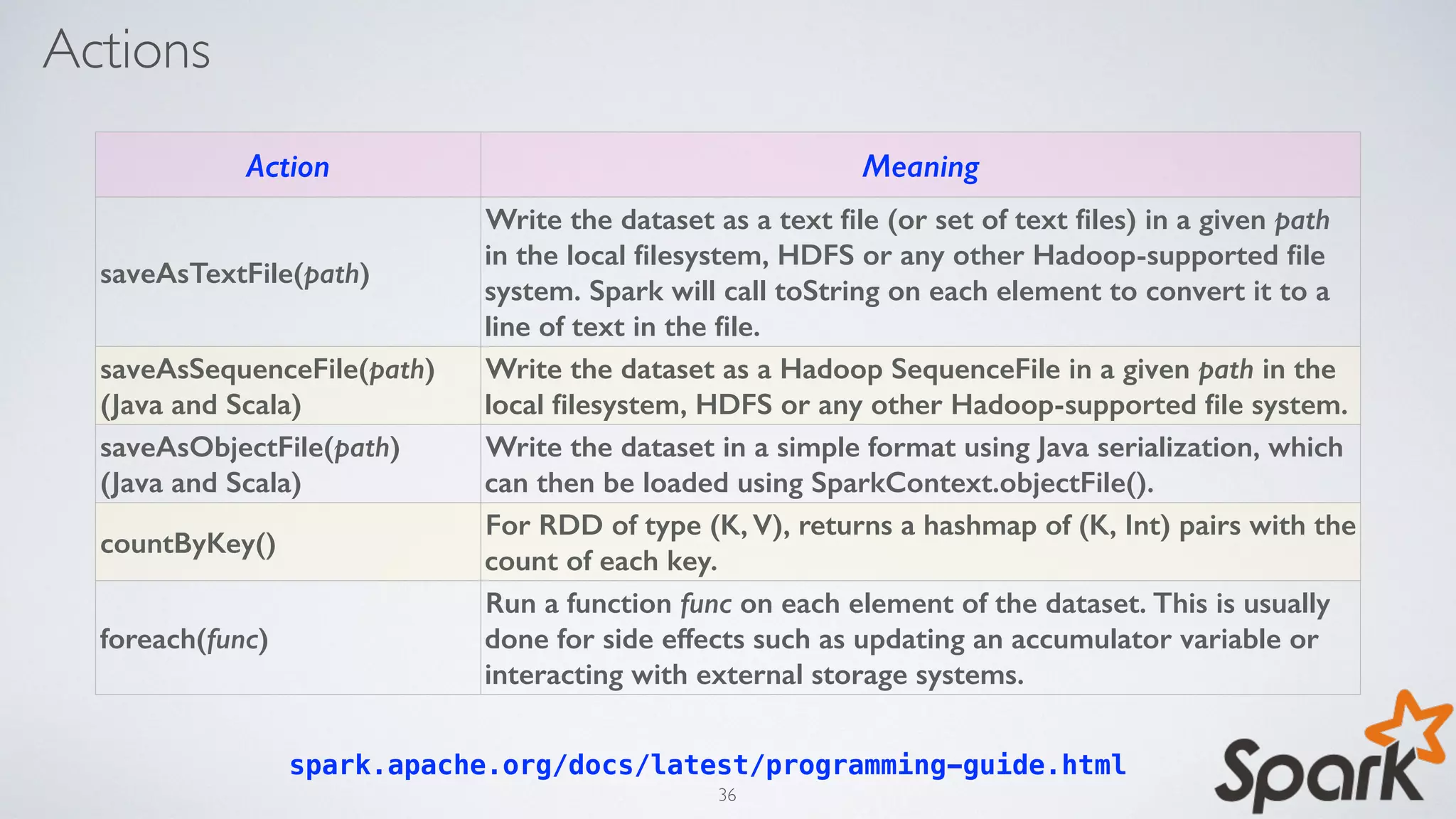 Actions

| Action | Meaning |
|---|---|
| saveAsTextFile(path) | Write the dataset as a text file (or set of text files) in a given path in the local filesystem, HDFS or any other Hadoop-supported file system. Spark will call toString on each element to convert it to a line of text in the file. |
| saveAsSequenceFile(path) (Java and Scala) | Write the dataset as a Hadoop SequenceFile in a given path in the local filesystem, HDFS or any other Hadoop-supported file system. |
| saveAsObjectFile(path) (Java and Scala) | Write the dataset in a simple format using Java serialization, which can then be loaded using SparkContext.objectFile(). |
| countByKey() | For RDD of type (K, V), returns a hashmap of (K, Int) pairs with the count of each key. |
| foreach(func) | Run a function func on each element of the dataset. This is usually done for side effects such as updating an accumulator variable or interacting with external storage systems. |

spark.apache.org/docs/latest/programming-guide.html

36

Spark